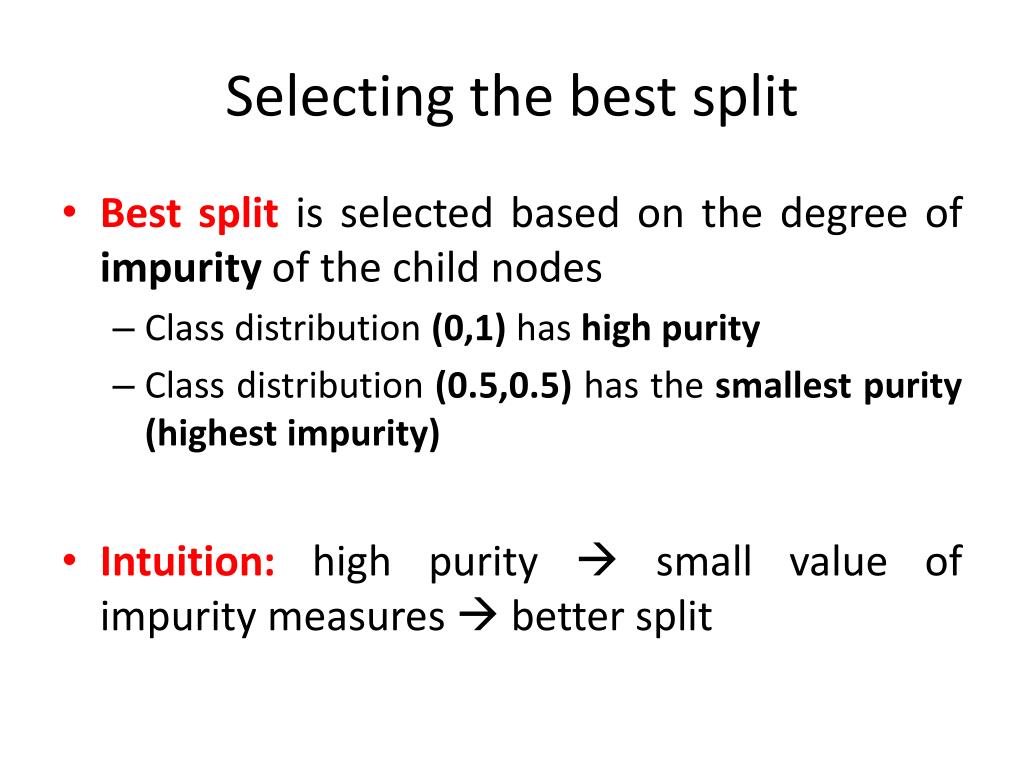 Selecting the best split

• Best split is selected based on the degree of impurity of the child nodes
– Class distribution (0,1) has high purity
– Class distribution (0.5,0.5) has the smallest purity (highest impurity)

• Intuition: high purity → small value of impurity measures → better split